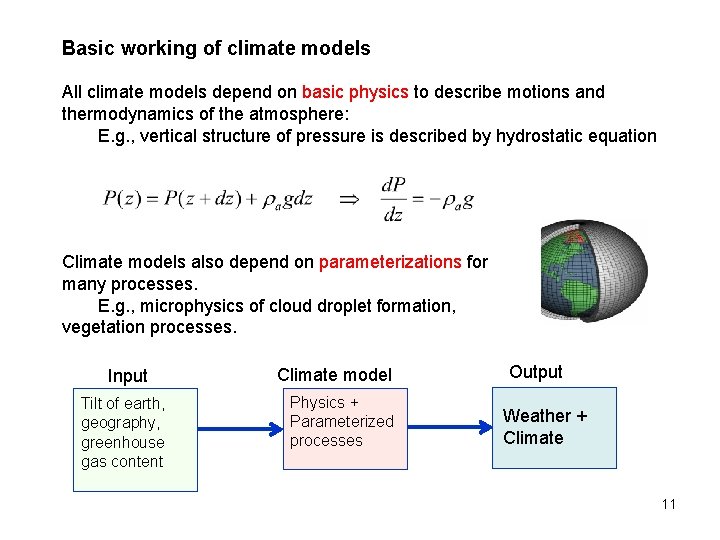 Basic working of climate models

All climate models depend on basic physics to describe motions and thermodynamics of the atmosphere:
E.g., vertical structure of pressure is described by hydrostatic equation

$P(z) = P(z+dz) + \rho_a g dz \quad \Rightarrow \quad \frac{dP}{dz} = -\rho_a g$

Climate models also depend on parameterizations for many processes.
E.g., microphysics of cloud droplet formation, vegetation processes.

Input

Tilt of earth, geography, greenhouse gas content

Climate model

Physics + Parameterized processes

Output

Weather + Climate

11